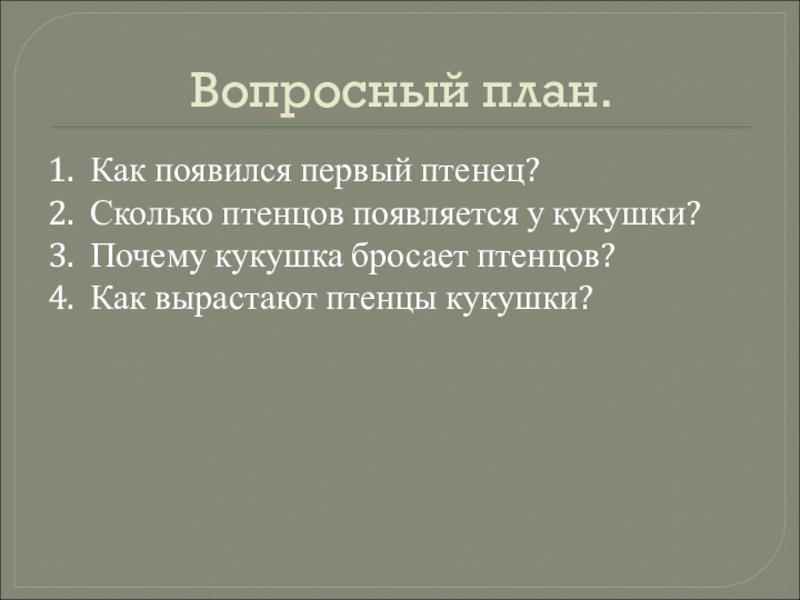 Вопросный план.

1. Как появился первый птенец?
2. Сколько птенцов появляется у кукушки?
3. Почему кукушка бросает птенцов?
4. Как вырастают птенцы кукушки?